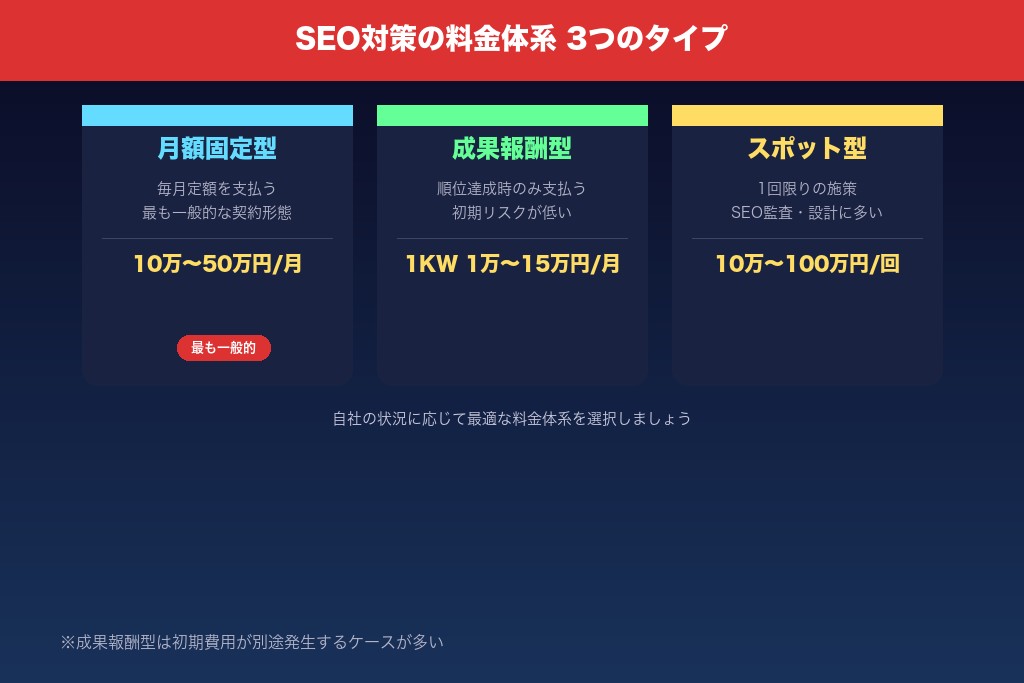 SEO対策の料金体系 3つのタイプ

月額固定型

毎月定額を支払う
最も一般的な契約形態

10万〜50万円/月

最も一般的

成果報酬型

順位達成時のみ支払う
初期リスクが低い

1KW 1万〜15万円/月

スポット型

1回限りの施策
SEO監査・設計に多い

10万〜100万円/回

自社の状況に応じて最適な料金体系を選択しましょう

※成果報酬型は初期費用が別途発生するケースが多い